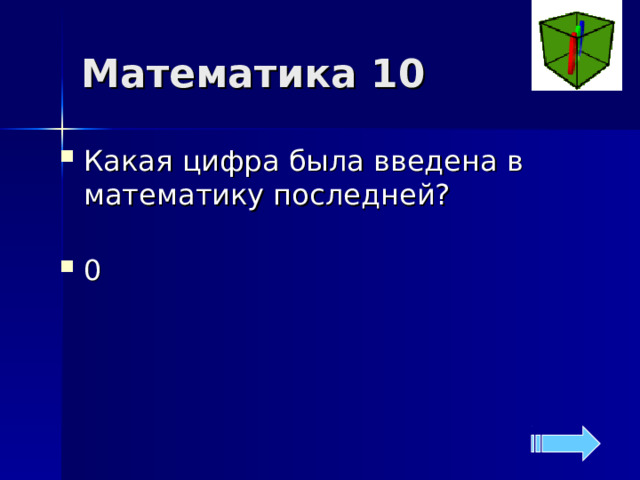 Математика 10

Какая цифра была введена в математику последней?

0